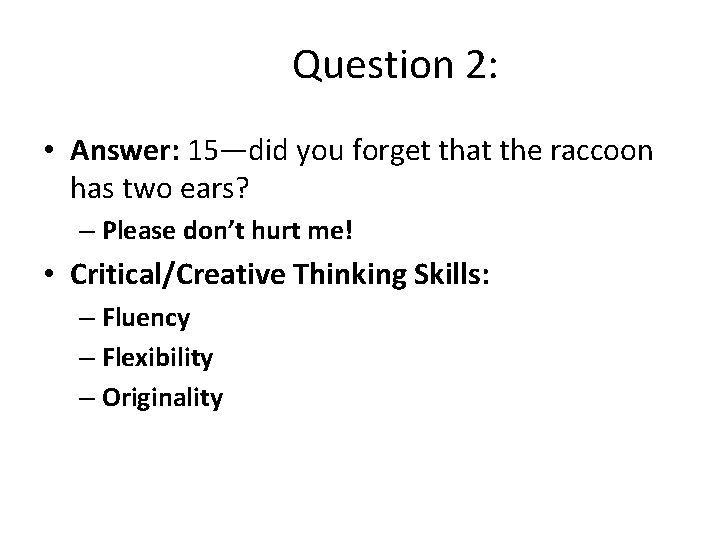 Question 2:

• Answer: 15—did you forget that the raccoon has two ears?
– Please don't hurt me!

• Critical/Creative Thinking Skills:
– Fluency
– Flexibility
– Originality